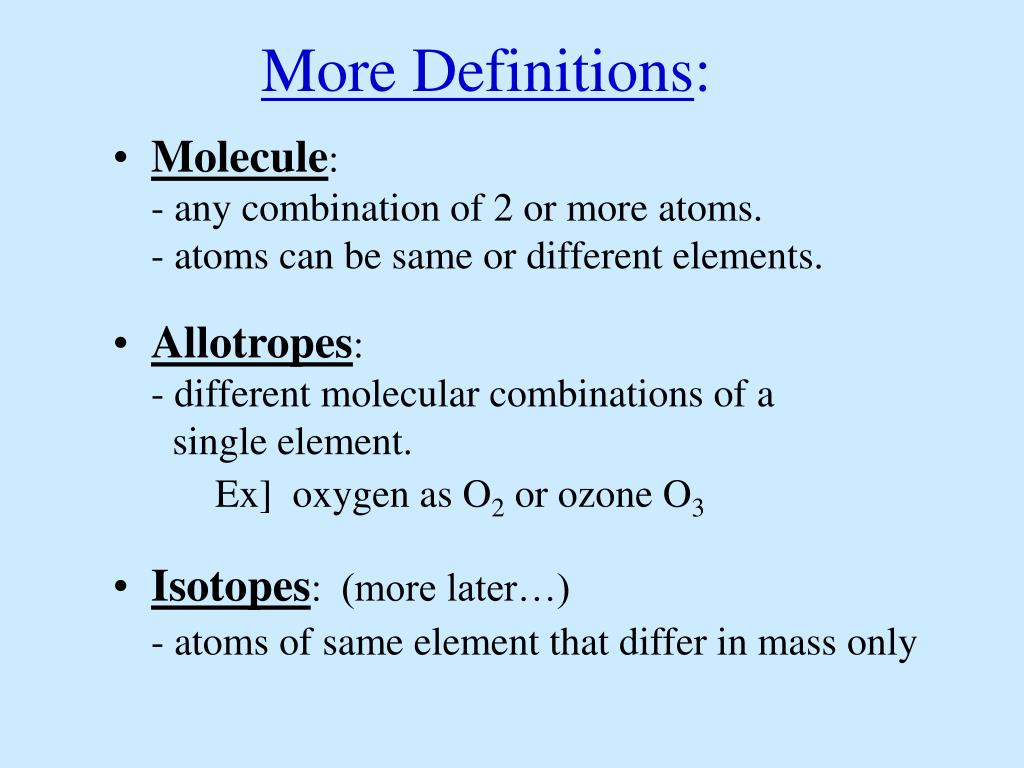 More Definitions:

• Molecule:
- any combination of 2 or more atoms.
- atoms can be same or different elements.

• Allotropes:
- different molecular combinations of a single element.
Ex] oxygen as $O_2$ or ozone $O_3$

• Isotopes: (more later…)
- atoms of same element that differ in mass only